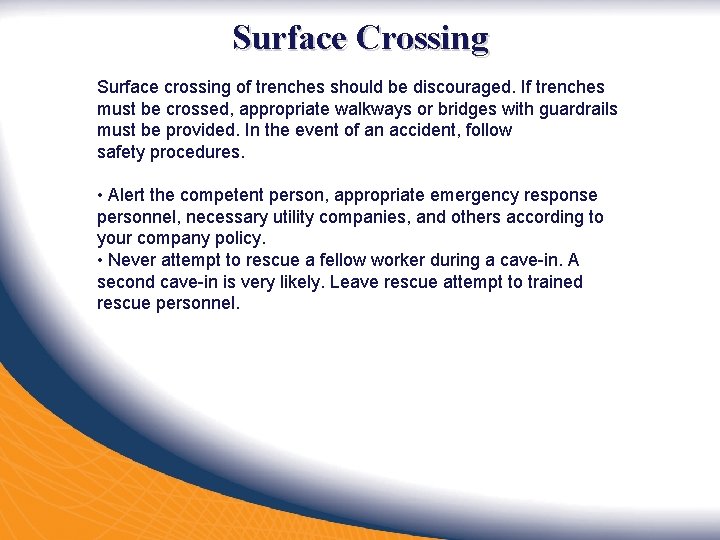 Surface Crossing

Surface crossing of trenches should be discouraged. If trenches must be crossed, appropriate walkways or bridges with guardrails must be provided. In the event of an accident, follow safety procedures.

• Alert the competent person, appropriate emergency response personnel, necessary utility companies, and others according to your company policy.
• Never attempt to rescue a fellow worker during a cave-in. A second cave-in is very likely. Leave rescue attempt to trained rescue personnel.